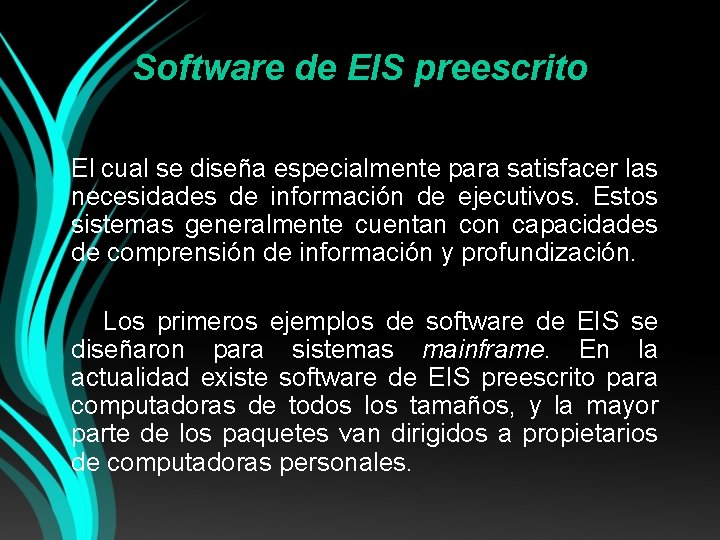 Software de EIS preescrito

El cual se diseña especialmente para satisfacer las necesidades de información de ejecutivos. Estos sistemas generalmente cuentan con capacidades de comprensión de información y profundización.

Los primeros ejemplos de software de EIS se diseñaron para sistemas mainframe. En la actualidad existe software de EIS preescrito para computadoras de todos los tamaños, y la mayor parte de los paquetes van dirigidos a propietarios de computadoras personales.